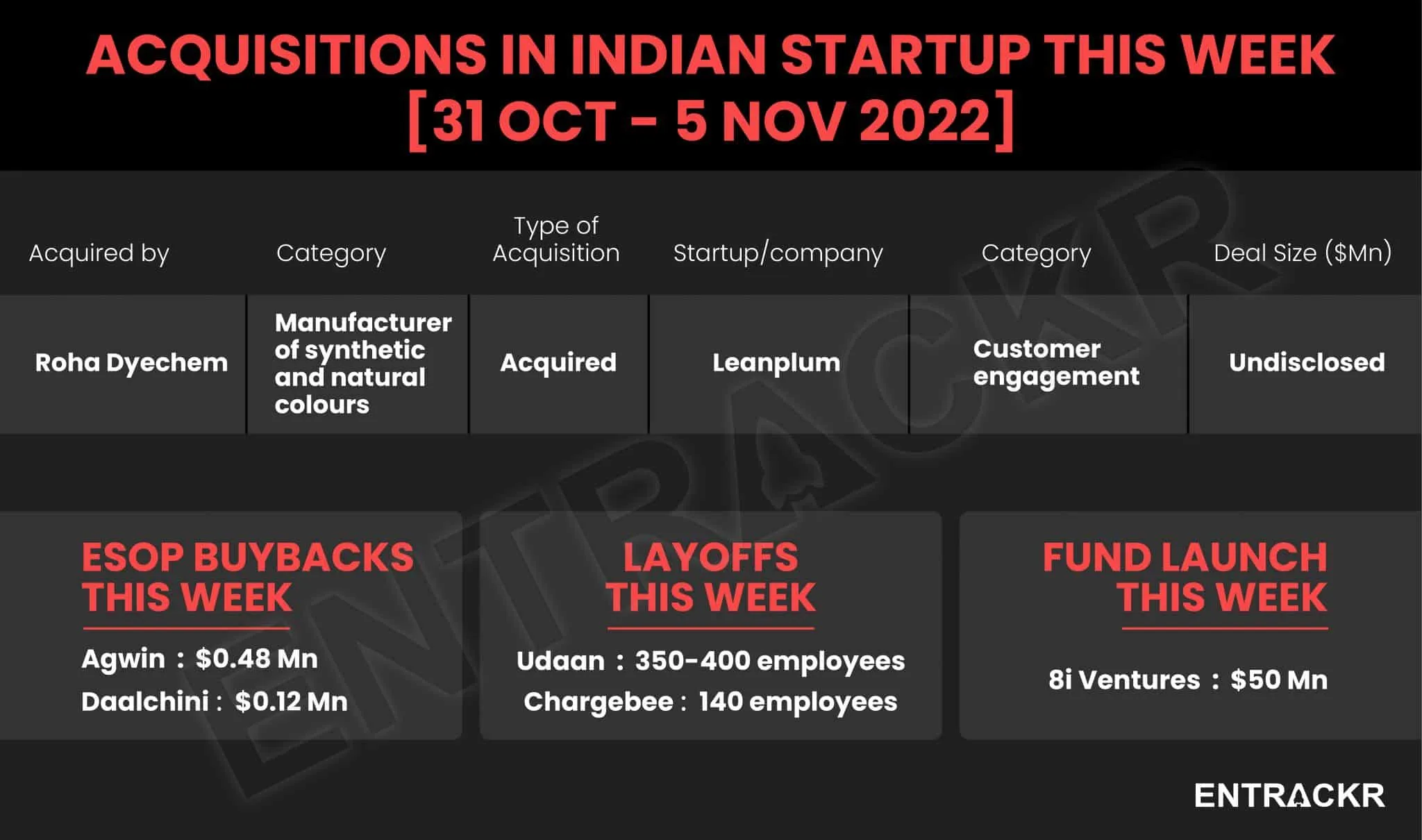 ACQUISITIONS IN INDIAN STARTUP THIS WEEK [31 OCT - 5 NOV 2022]

| Acquired by | Category | Type of Acquisition | Startup/company | Category | Deal Size ($Mn) |
|---|---|---|---|---|---|
| Roha Dyechem | Manufacturer of synthetic and natural colours | Acquired | Leanplum | Customer engagement | Undisclosed |

ESOP BUYBACKS THIS WEEK

Agwin : $0.48 Mn
Daalchini : $0.12 Mn

LAYOFFS THIS WEEK

Udaan : 350-400 employees
Chargebee : 140 employees

FUND LAUNCH THIS WEEK

8i Ventures : $50 Mn

ENTRACKR

ENTRACKR